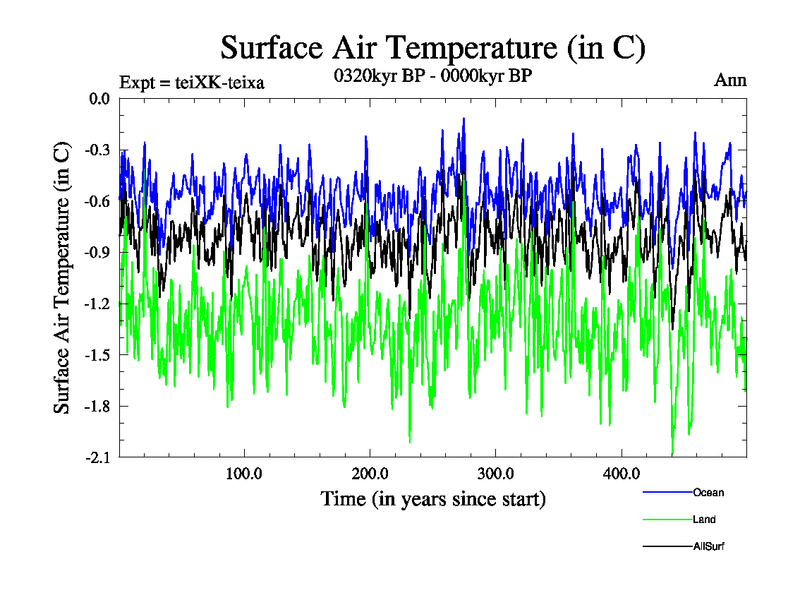 Surface Air Temperature (in C)

Expt = teiXK-teixa

0320kyr BP - 0000kyr BP

Ann

Surface Air Temperature (in C)

0.0
-0.3
-0.6
-0.9
-1.2
-1.5
-1.8
-2.1

100.0
200.0
300.0
400.0

Time (in years since start)

Ocean

Land

AllSurf